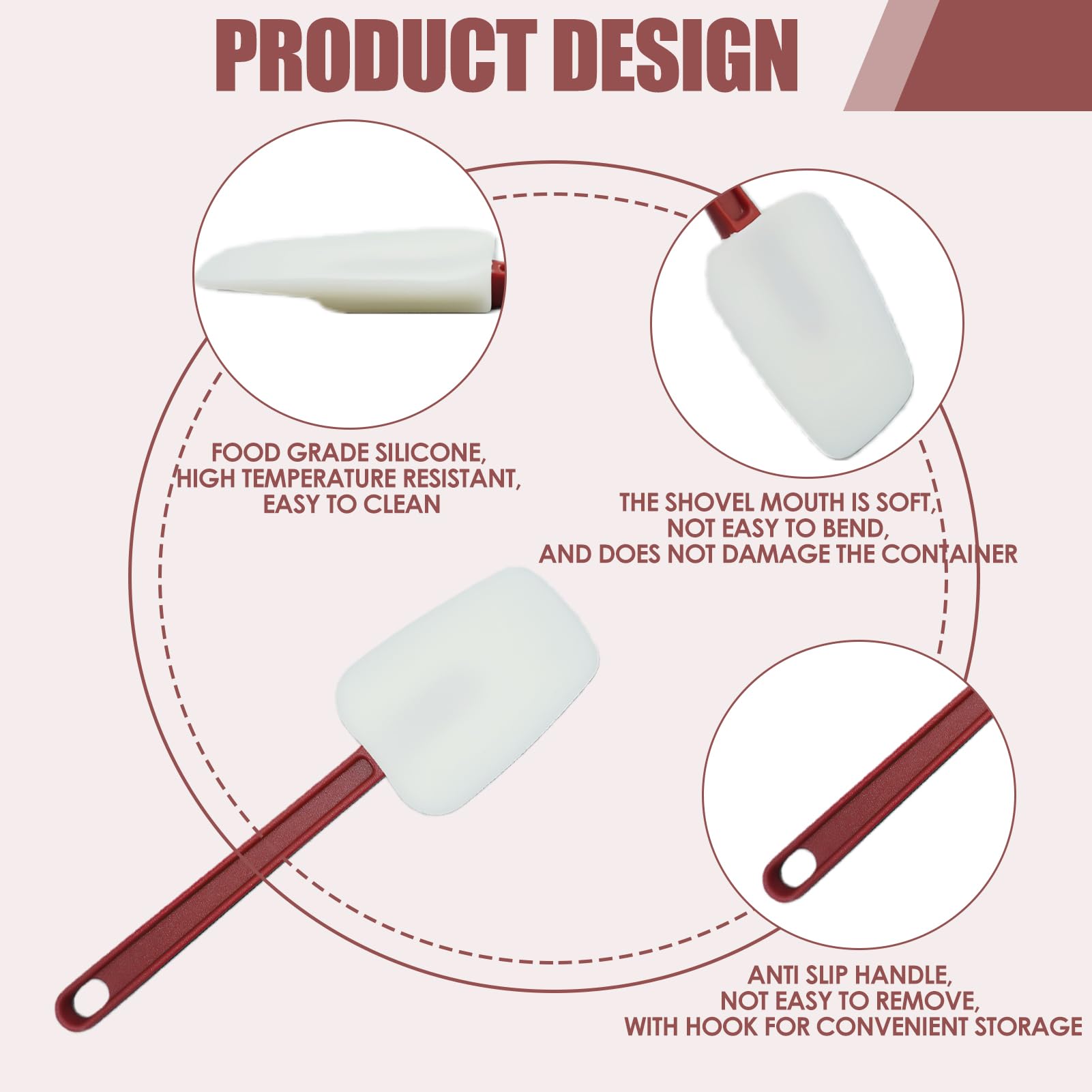 PRODUCT DESIGN

FOOD GRADE SILICONE, HIGH TEMPERATURE RESISTANT, EASY TO CLEAN

THE SHOVEL MOUTH IS SOFT, NOT EASY TO BEND, AND DOES NOT DAMAGE THE CONTAINER

ANTI SLIP HANDLE, NOT EASY TO REMOVE, WITH HOOK FOR CONVENIENT STORAGE